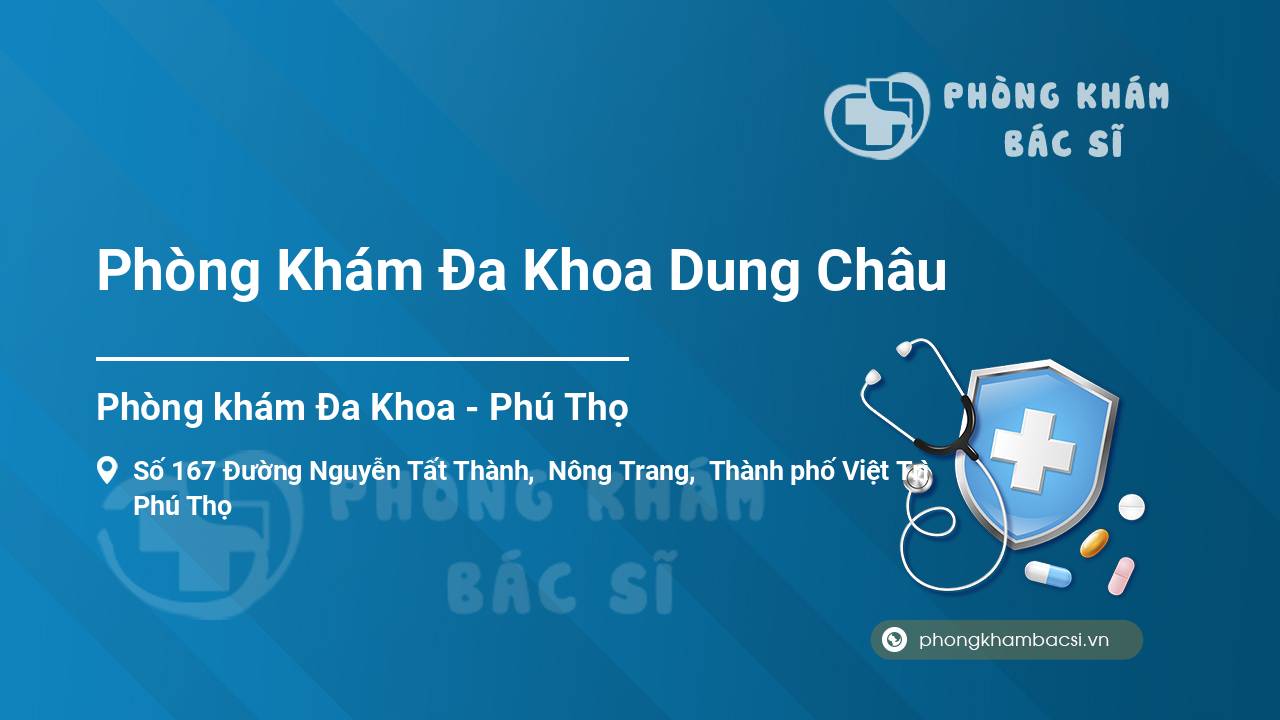 PHÒNG KHÁM
BÁC SĨ

Phòng Khám Đa Khoa Dung Châu

Phòng khám Đa Khoa - Phú Thọ

Số 167 Đường Nguyễn Tất Thành, Nông Trang, Thành phố Việt Trì
Phú Thọ

PHÒNG KHÁM
BÁC SĨ

phongkhambacsi.vn